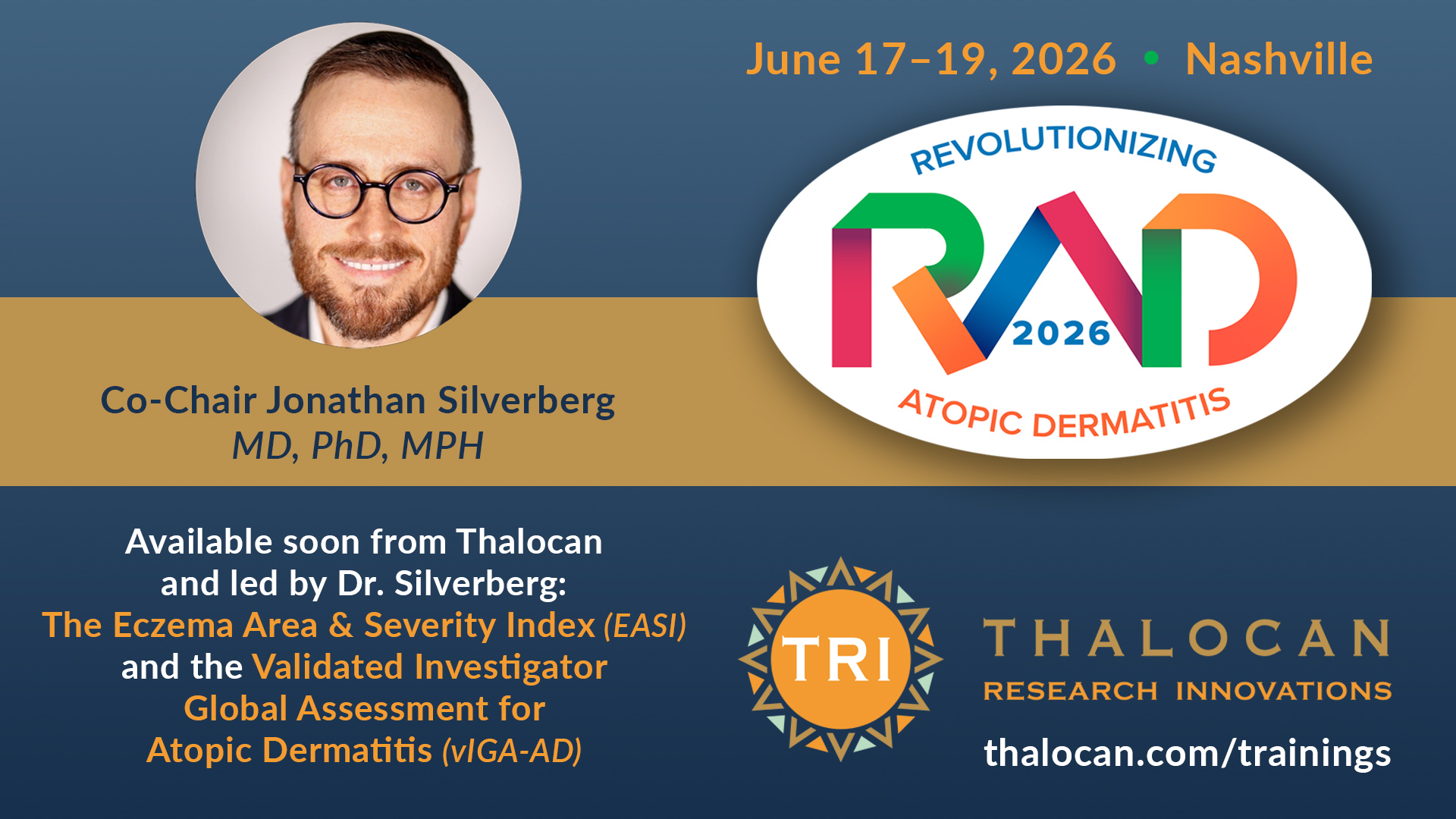 June 17–19, 2026 • Nashville

REVOLUTIONIZING
RAD
2026
ATOPIC DERMATITIS

Co-Chair Jonathan Silverberg
MD, PhD, MPH

Available soon from Thalocan and led by Dr. Silverberg: The Eczema Area & Severity Index (EASI) and the Validated Investigator Global Assessment for Atopic Dermatitis (vIGA-AD)

TRI

THALOCAN
RESEARCH INNOVATIONS

thalocan.com/trainings